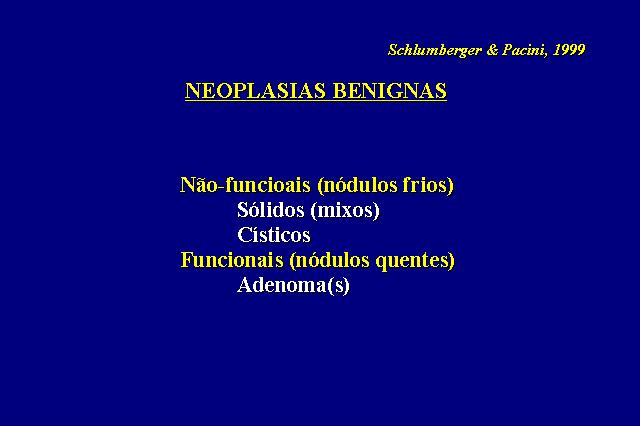 Schlumberger & Pacini, 1999

NEOPLASIAS BENIGNAS

Não-funcioais (nódulos frios)
Sólidos (mixos)
Císticos
Funcionais (nódulos quentes)
Adenoma(s)